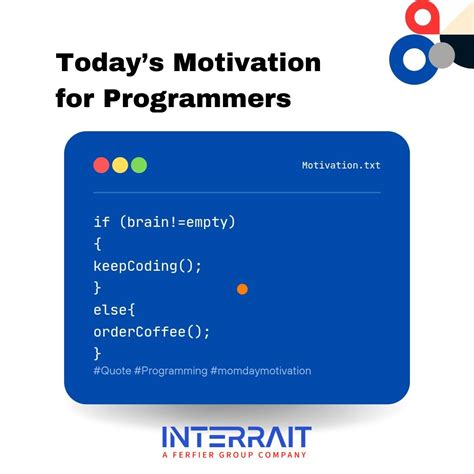 Today's Motivation for Programmers

Motivation.txt

if (brain!=empty)
{
keepCoding();
}
else{
orderCoffee();
}
#Quote #Programming #momdaymotivation

INTERRAIT
A FERFIER GROUP COMPANY